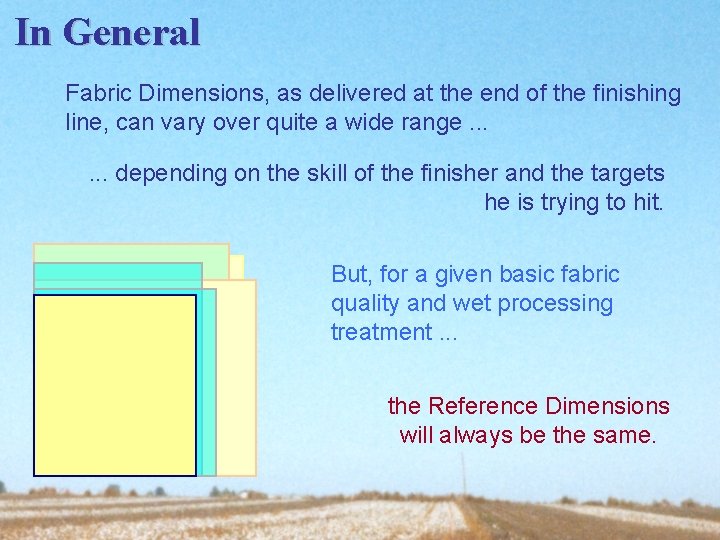 In General

Fabric Dimensions, as delivered at the end of the finishing line, can vary over quite a wide range ...

... depending on the skill of the finisher and the targets he is trying to hit.

But, for a given basic fabric quality and wet processing treatment ...

the Reference Dimensions will always be the same.